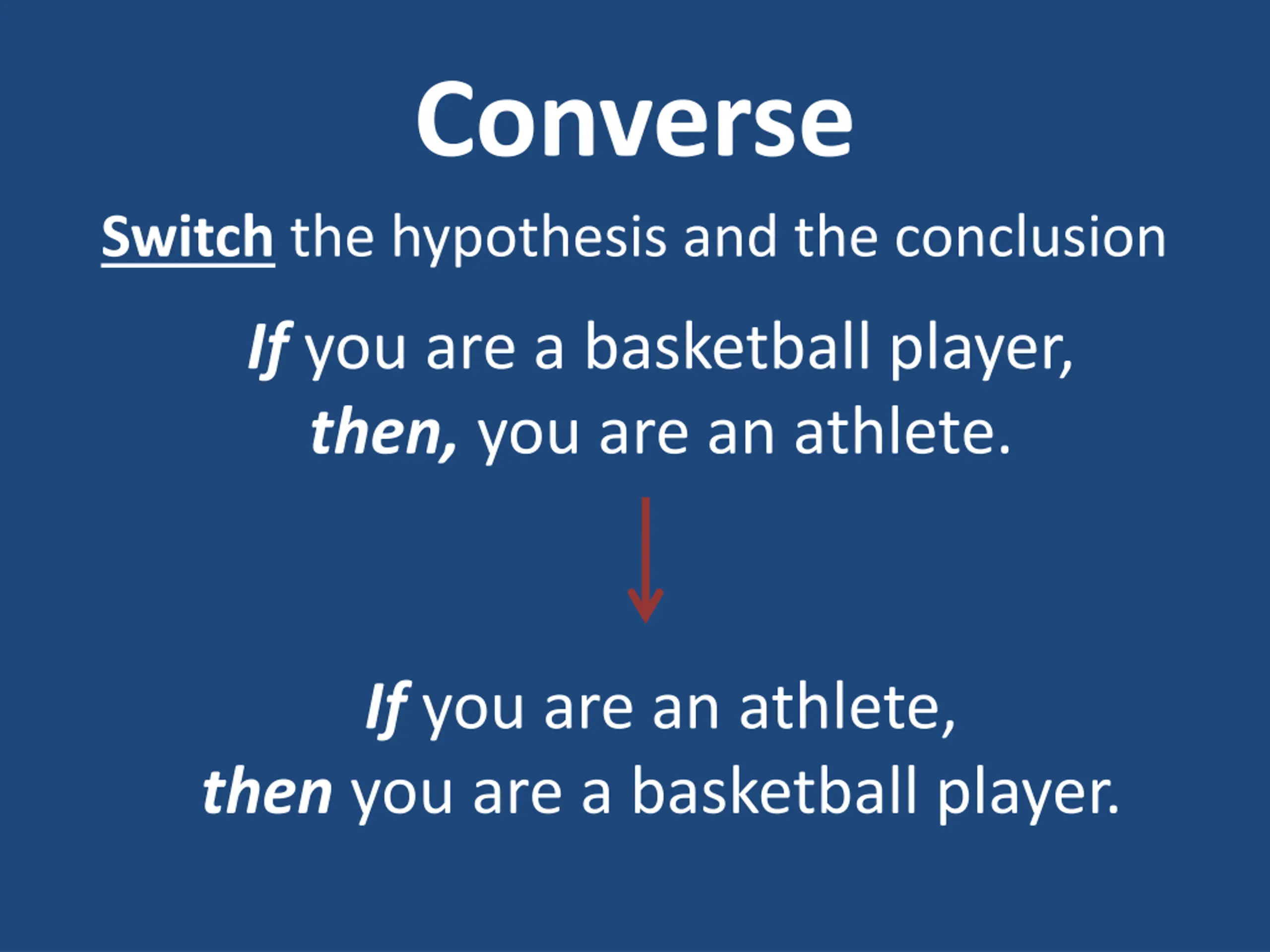 Converse

Switch the hypothesis and the conclusion

If you are a basketball player, then, you are an athlete.

If you are an athlete, then you are a basketball player.